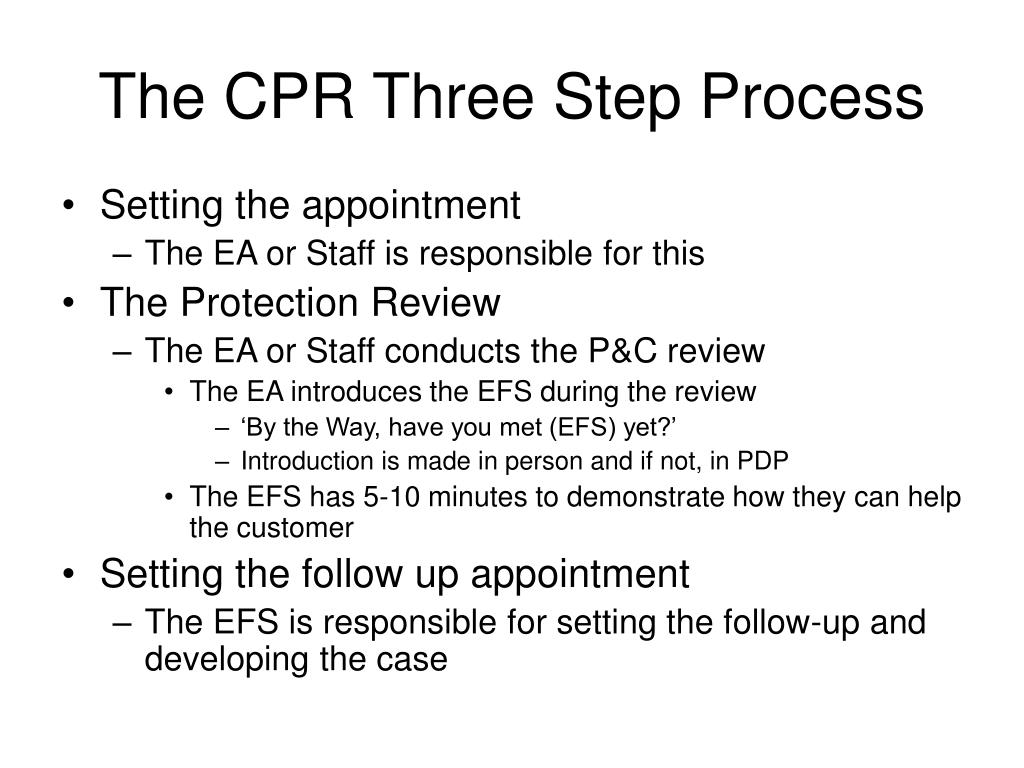 The CPR Three Step Process

• Setting the appointment
– The EA or Staff is responsible for this
• The Protection Review
– The EA or Staff conducts the P&C review
• The EA introduces the EFS during the review
– ‘By the Way, have you met (EFS) yet?’
– Introduction is made in person and if not, in PDP
• The EFS has 5-10 minutes to demonstrate how they can help the customer
• Setting the follow up appointment
– The EFS is responsible for setting the follow-up and developing the case